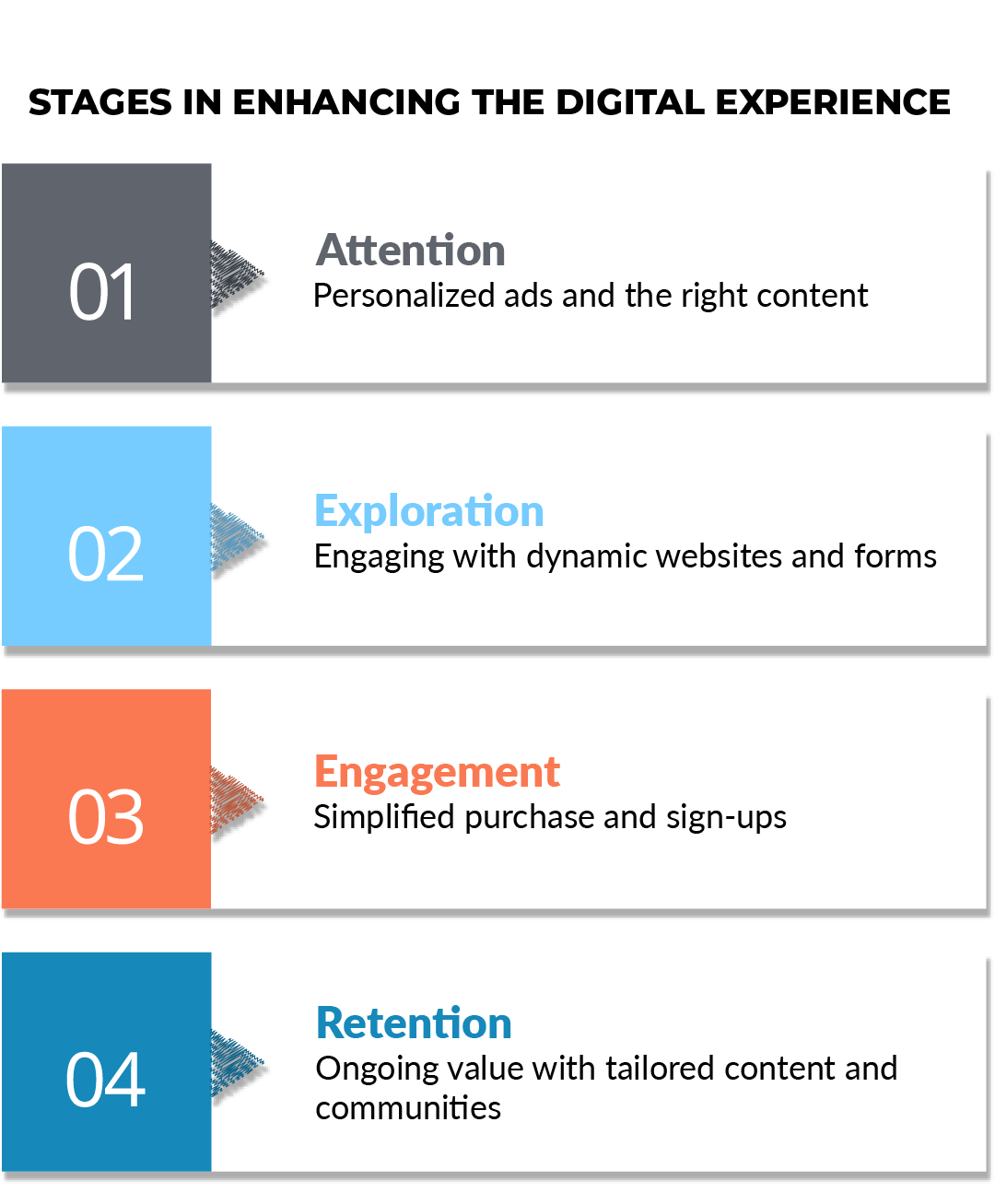 STAGES IN ENHANCING THE DIGITAL EXPERIENCE

01

Attention
Personalized ads and the right content

02

Exploration
Engaging with dynamic websites and forms

03

Engagement
Simplified purchase and sign-ups

04

Retention
Ongoing value with tailored content and communities